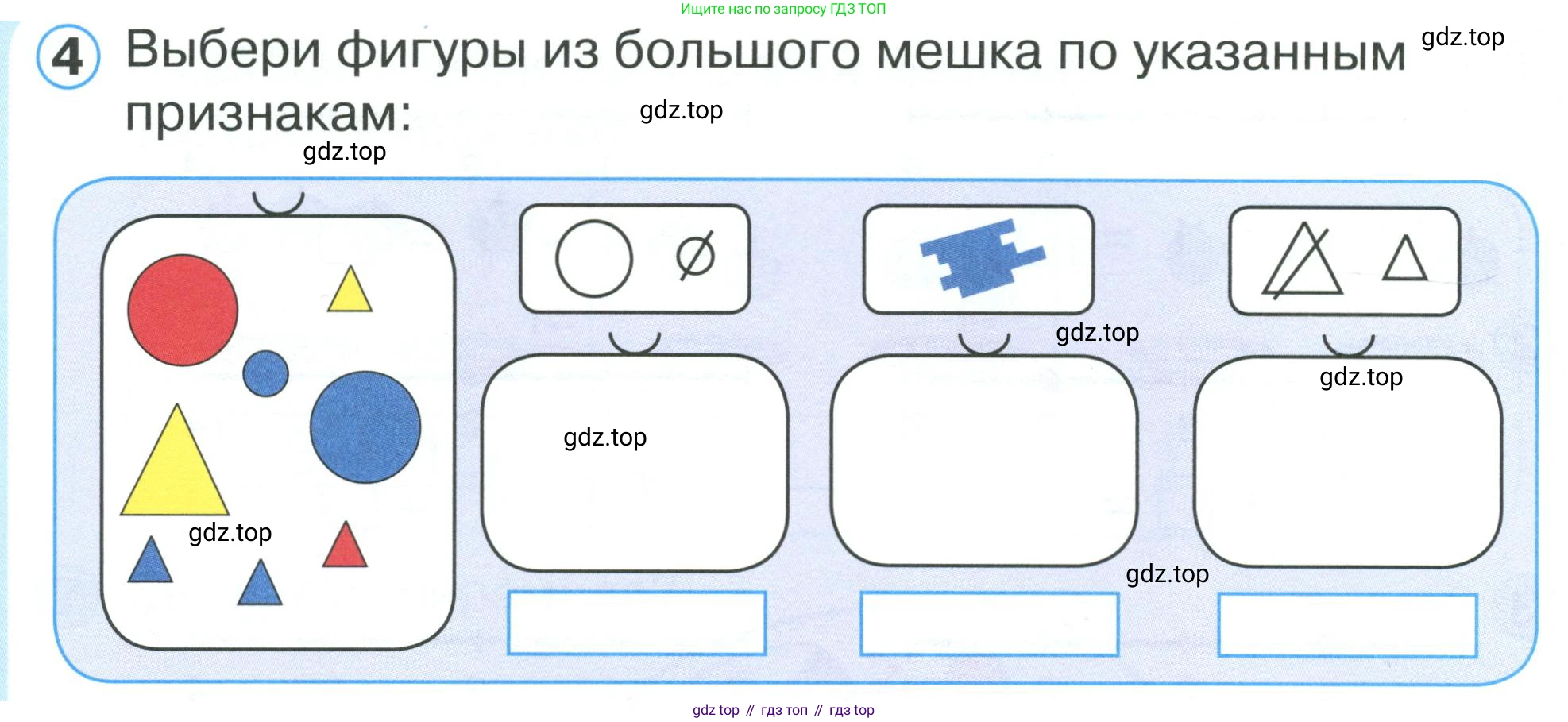 Ищите нас по запросу ГДЗ ТОП

4 Выбери фигуры из большого мешка по указанным признакам:

gdz.top

gdz.top

gdz.top

gdz.top

gdz.top

gdz.top

gdz.top

gdz.top

gdz top // гдз топ // гдз top